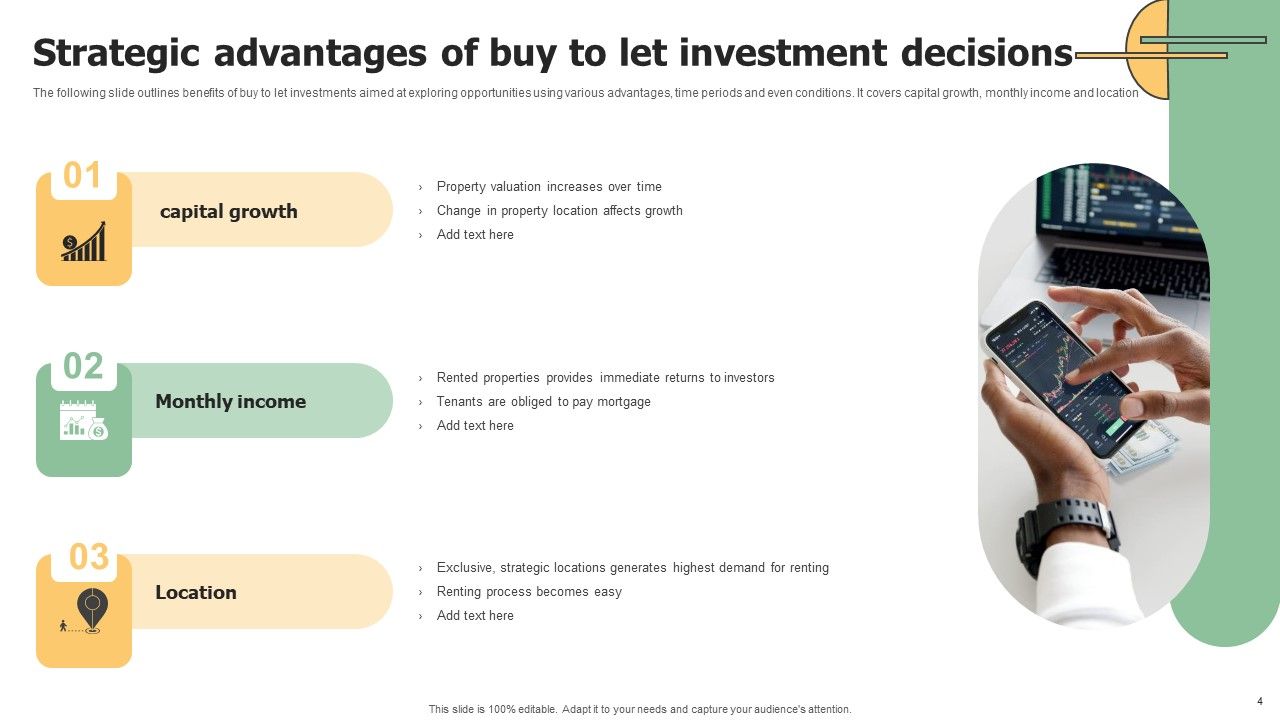 Strategic advantages of buy to let investment decisions

The following slide outlines benefits of buy to let investments aimed at exploring opportunities using various advantages, time periods and even conditions. It covers capital growth, monthly income and location

01

capital growth

› Property valuation increases over time
› Change in property location affects growth
› Add text here

02

Monthly income

› Rented properties provides immediate returns to investors
› Tenants are obliged to pay mortgage
› Add text here

03

Location

› Exclusive, strategic locations generates highest demand for renting
› Renting process becomes easy
› Add text here

This slide is 100% editable. Adapt it to your needs and capture your audience's attention.

4